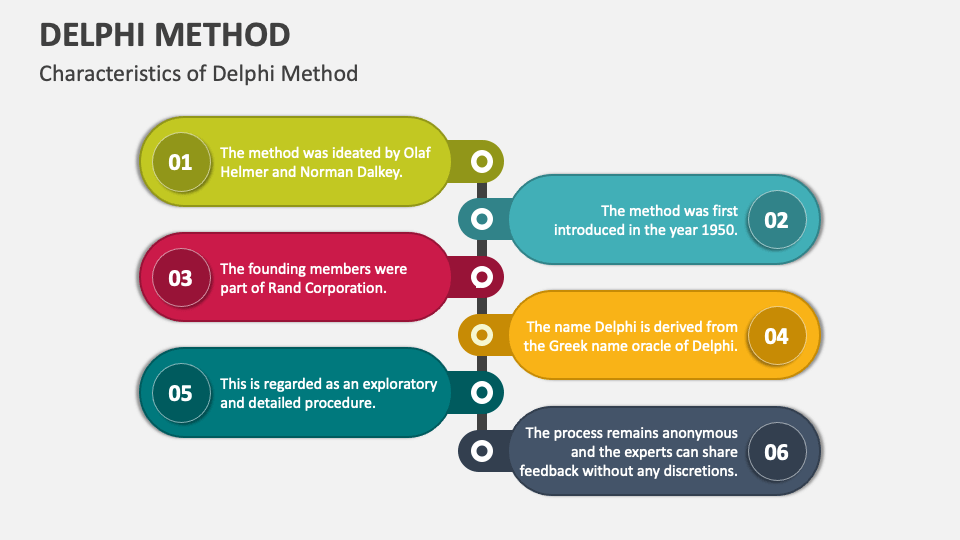 DELPHI METHOD

Characteristics of Delphi Method

01 The method was ideated by Olaf Helmer and Norman Dalkey.

The method was first introduced in the year 1950. 02

03 The founding members were part of Rand Corporation.

The name Delphi is derived from the Greek name oracle of Delphi. 04

05 This is regarded as an exploratory and detailed procedure.

The process remains anonymous and the experts can share feedback without any discretions. 06